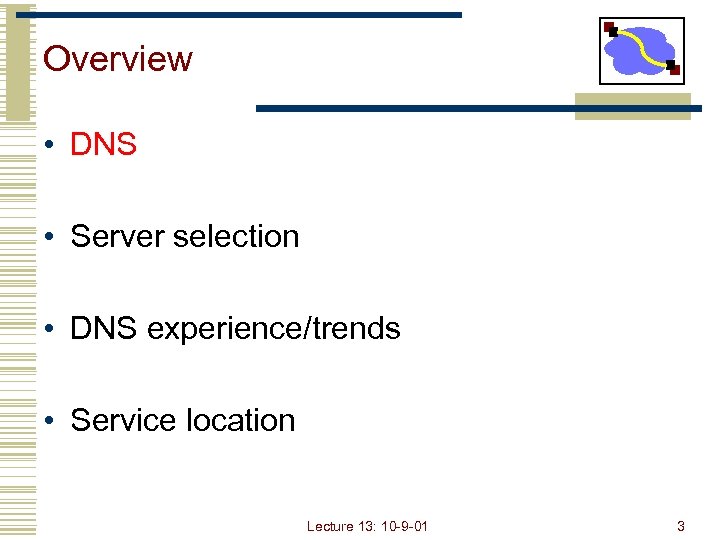 Overview

• DNS

• Server selection

• DNS experience/trends

• Service location

Lecture 13: 10-9-01

3